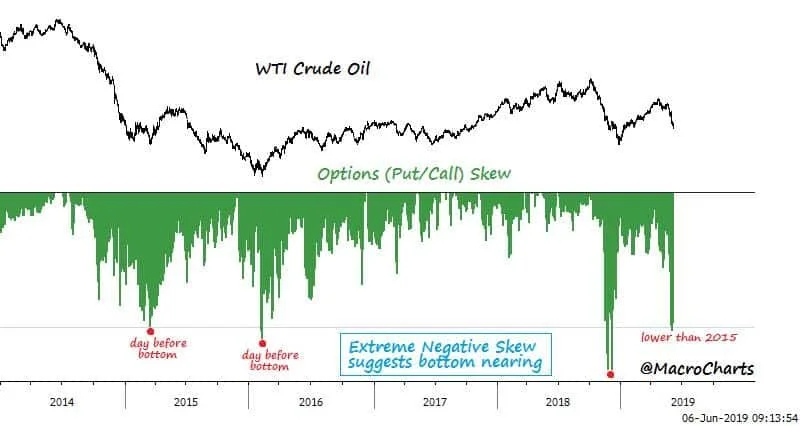 WTI Crude Oil

Options (Put/Call) Skew

day before bottom

day before bottom

Extreme Negative Skew suggests bottom nearing

lower than 2015

@MacroCharts

2014
2015
2016
2017
2018
2019

06-Jun-2019 09:13:54